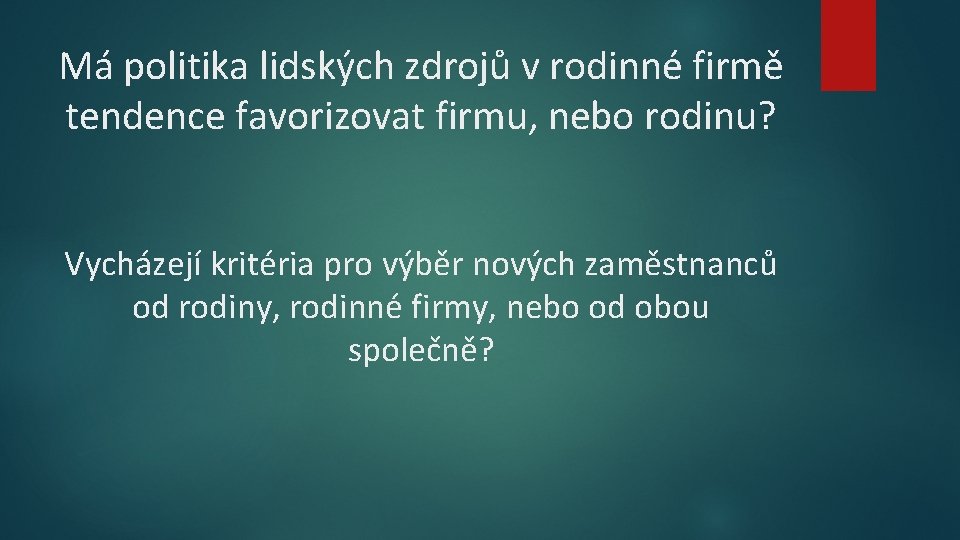 Má politika lidských zdrojů v rodinné firmě tendence favorizovat firmu, nebo rodinu?

Vycházejí kritéria pro výběr nových zaměstnanců od rodiny, rodinné firmy, nebo od obou společně?